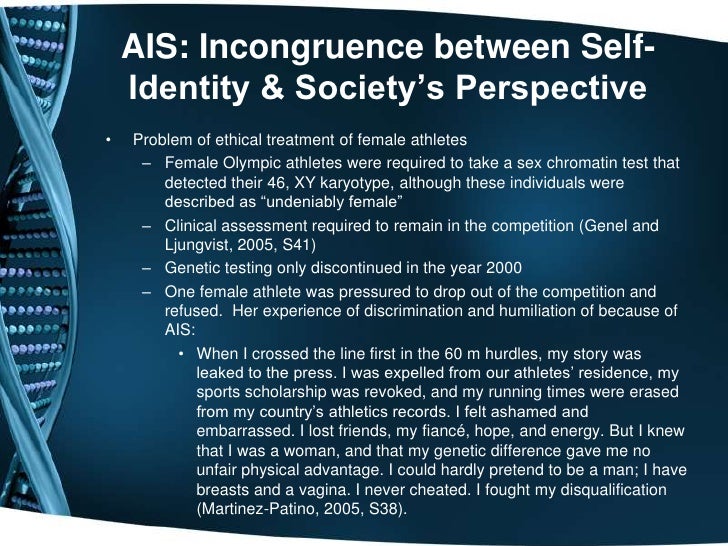 AIS: Incongruence between Self-Identity & Society's Perspective

• Problem of ethical treatment of female athletes
– Female Olympic athletes were required to take a sex chromatin test that detected their 46, XY karyotype, although these individuals were described as "undeniably female"
– Clinical assessment required to remain in the competition (Genel and Ljungvist, 2005, S41)
– Genetic testing only discontinued in the year 2000
– One female athlete was pressured to drop out of the competition and refused. Her experience of discrimination and humiliation of because of AIS:
• When I crossed the line first in the 60 m hurdles, my story was leaked to the press. I was expelled from our athletes' residence, my sports scholarship was revoked, and my running times were erased from my country's athletics records. I felt ashamed and embarrassed. I lost friends, my fiancé, hope, and energy. But I knew that I was a woman, and that my genetic difference gave me no unfair physical advantage. I could hardly pretend to be a man; I have breasts and a vagina. I never cheated. I fought my disqualification (Martinez-Patino, 2005, S38).